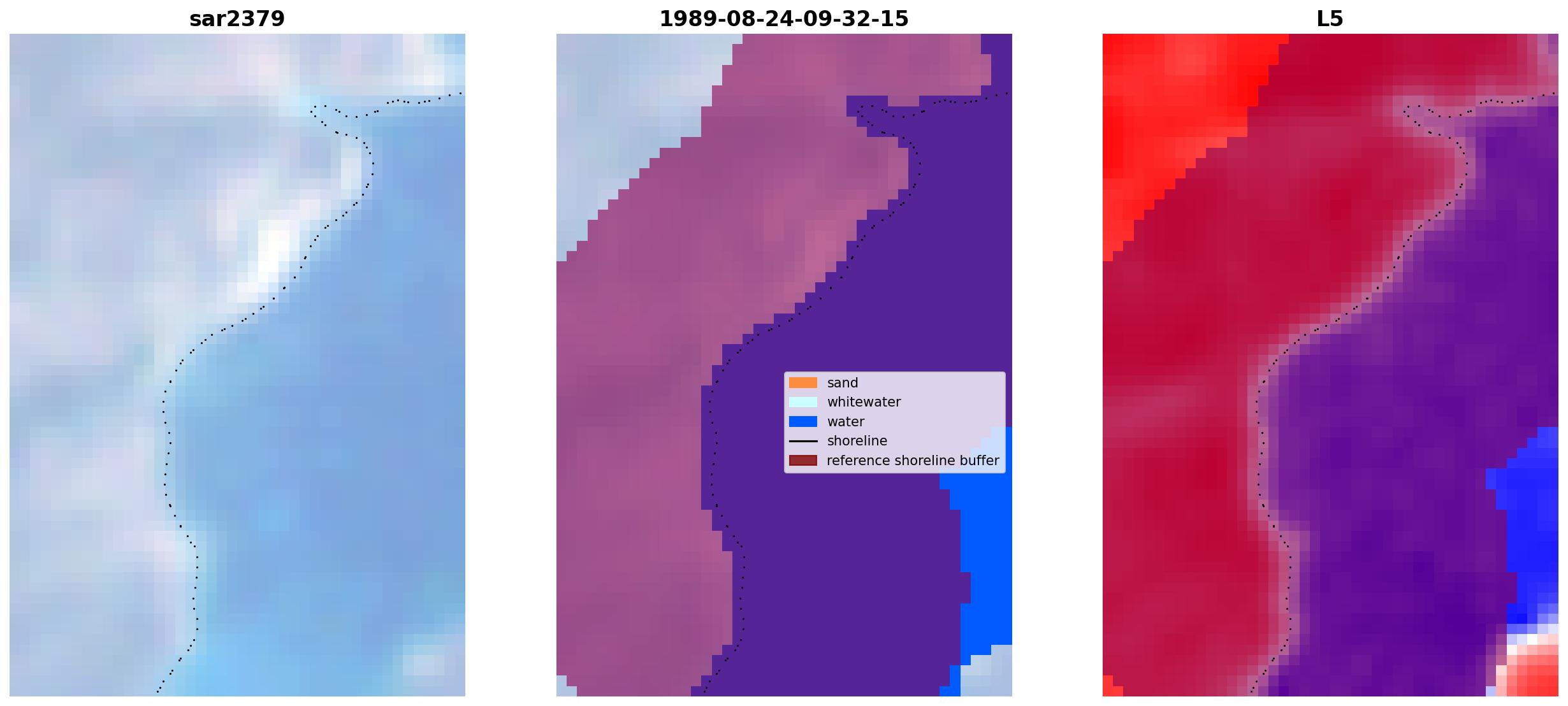 sar2379

1989-08-24-09-32-15

sand
whitewater
water
shoreline
reference shoreline buffer

L5